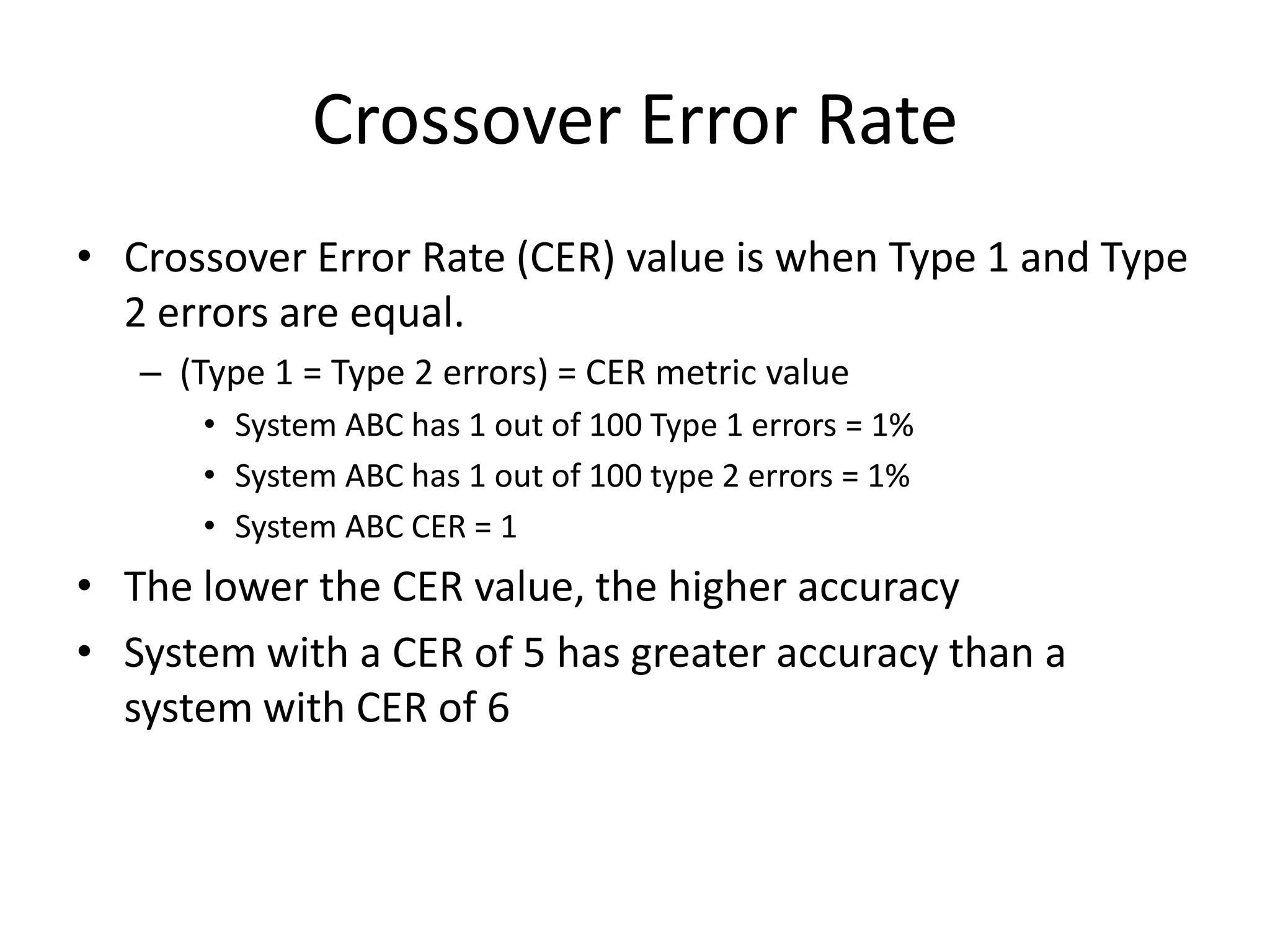 Crossover Error Rate

• Crossover Error Rate (CER) value is when Type 1 and Type 2 errors are equal.
  – (Type 1 = Type 2 errors) = CER metric value
    • System ABC has 1 out of 100 Type 1 errors = 1%
    • System ABC has 1 out of 100 type 2 errors = 1%
    • System ABC CER = 1
• The lower the CER value, the higher accuracy
• System with a CER of 5 has greater accuracy than a system with CER of 6